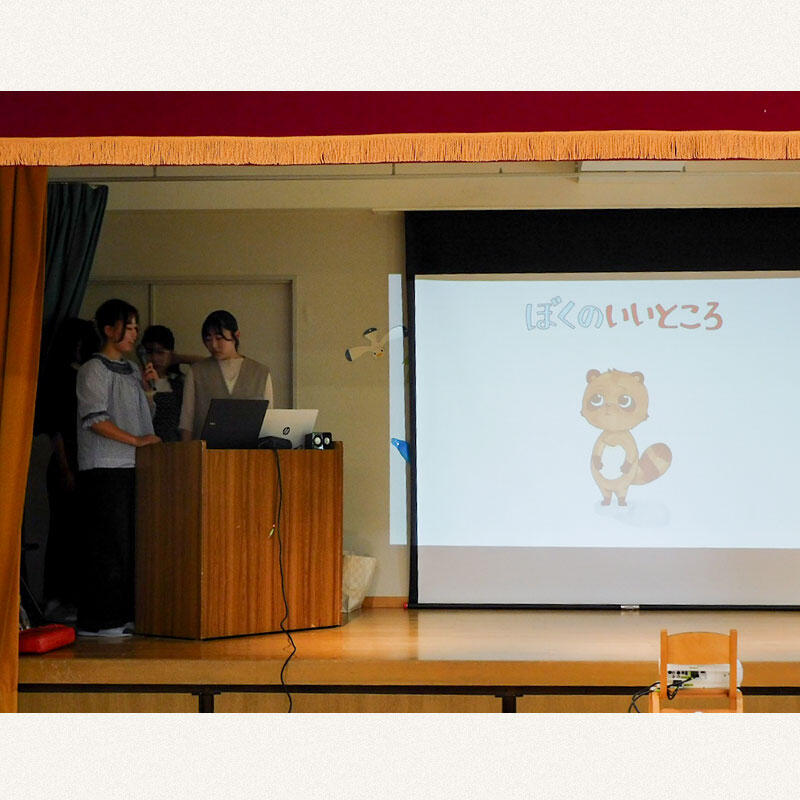 ぼくのいいところ